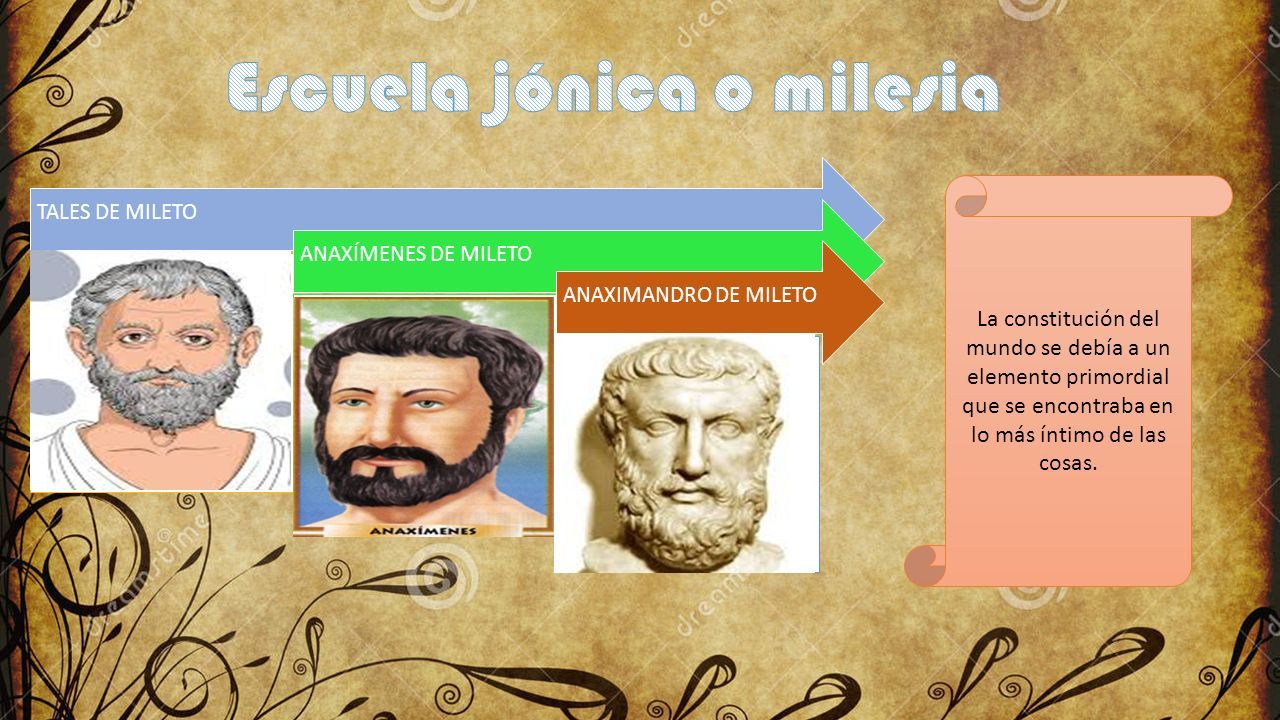 Escuela jónica o milesia

TALES DE MILETO

ANAXÍMENES DE MILETO

ANAXÍMENES

ANAXIMANDRO DE MILETO

La constitución del mundo se debía a un elemento primordial que se encontraba en lo más íntimo de las cosas.

dreamstime